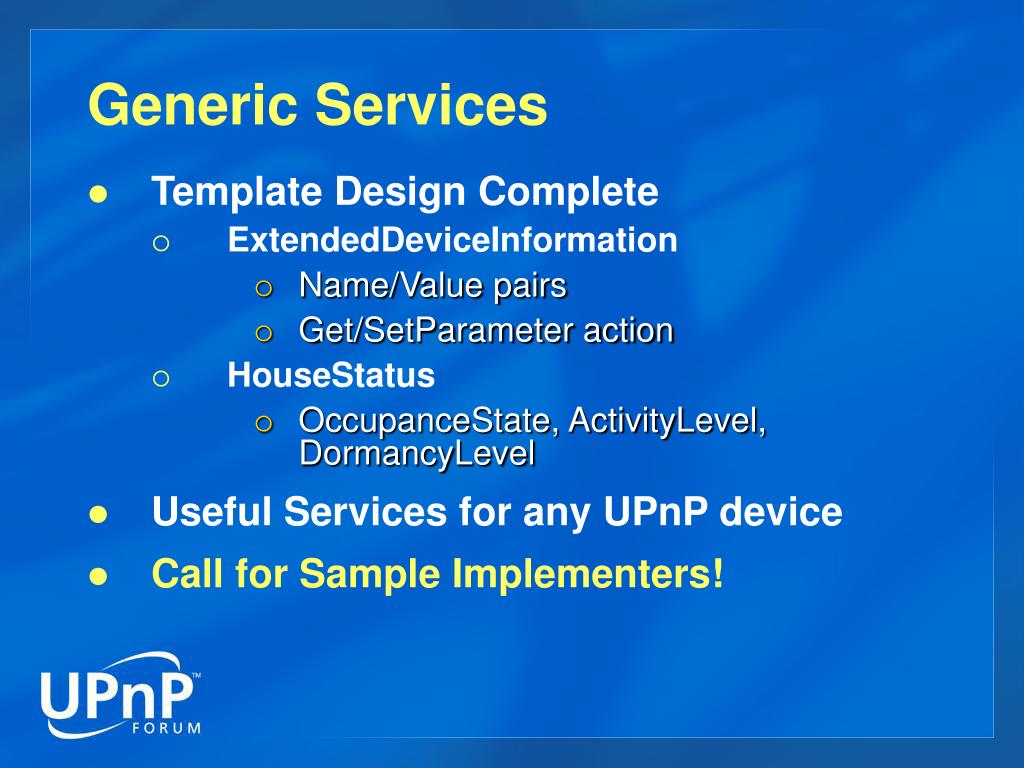 Generic Services

- Template Design Complete
  - ExtendedDeviceInformation
    - Name/Value pairs
    - Get/SetParameter action
  - HouseStatus
    - OccupanceState, ActivityLevel, DormancyLevel
- Useful Services for any UPnP device
- Call for Sample Implementers!

UPnP™ FORUM